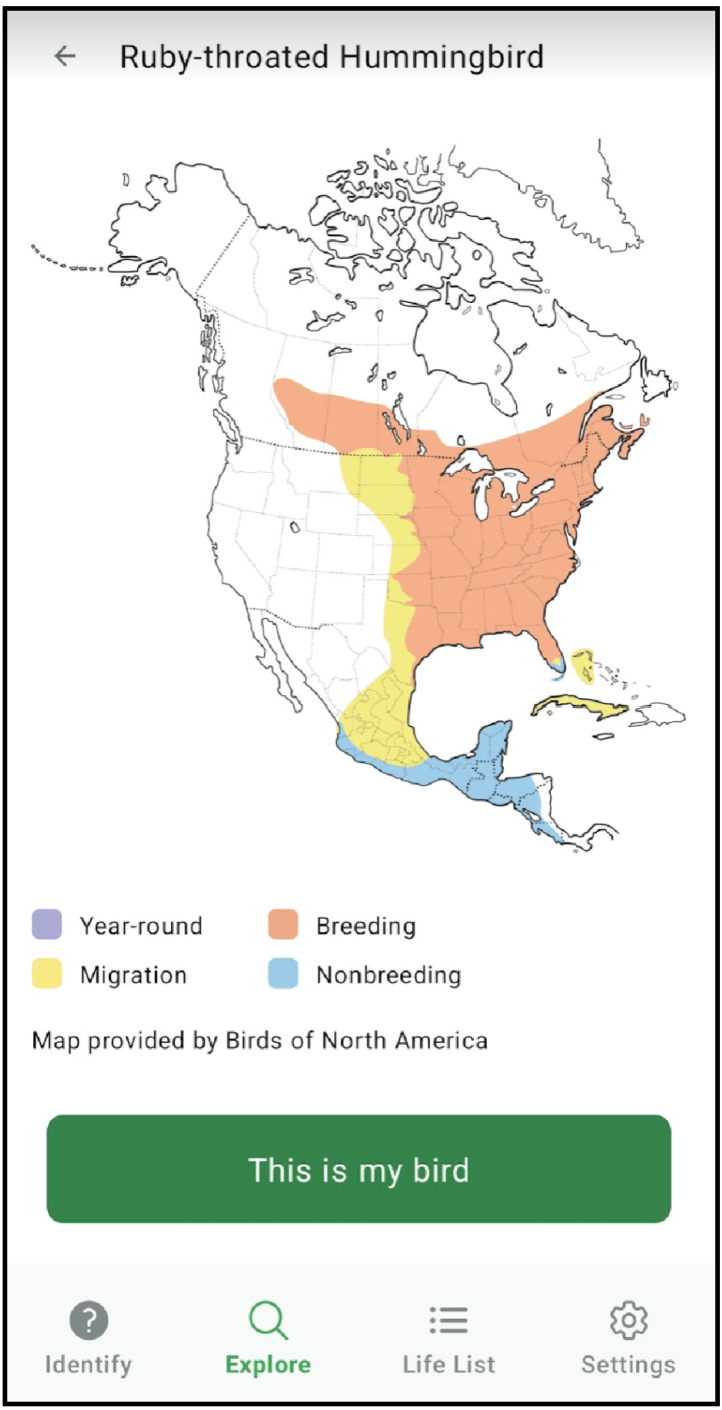 Ruby-throated Hummingbird

Year-round
Breeding
Migration
Nonbreeding

Map provided by Birds of North America

This is my bird

Identify
Explore
Life List
Settings